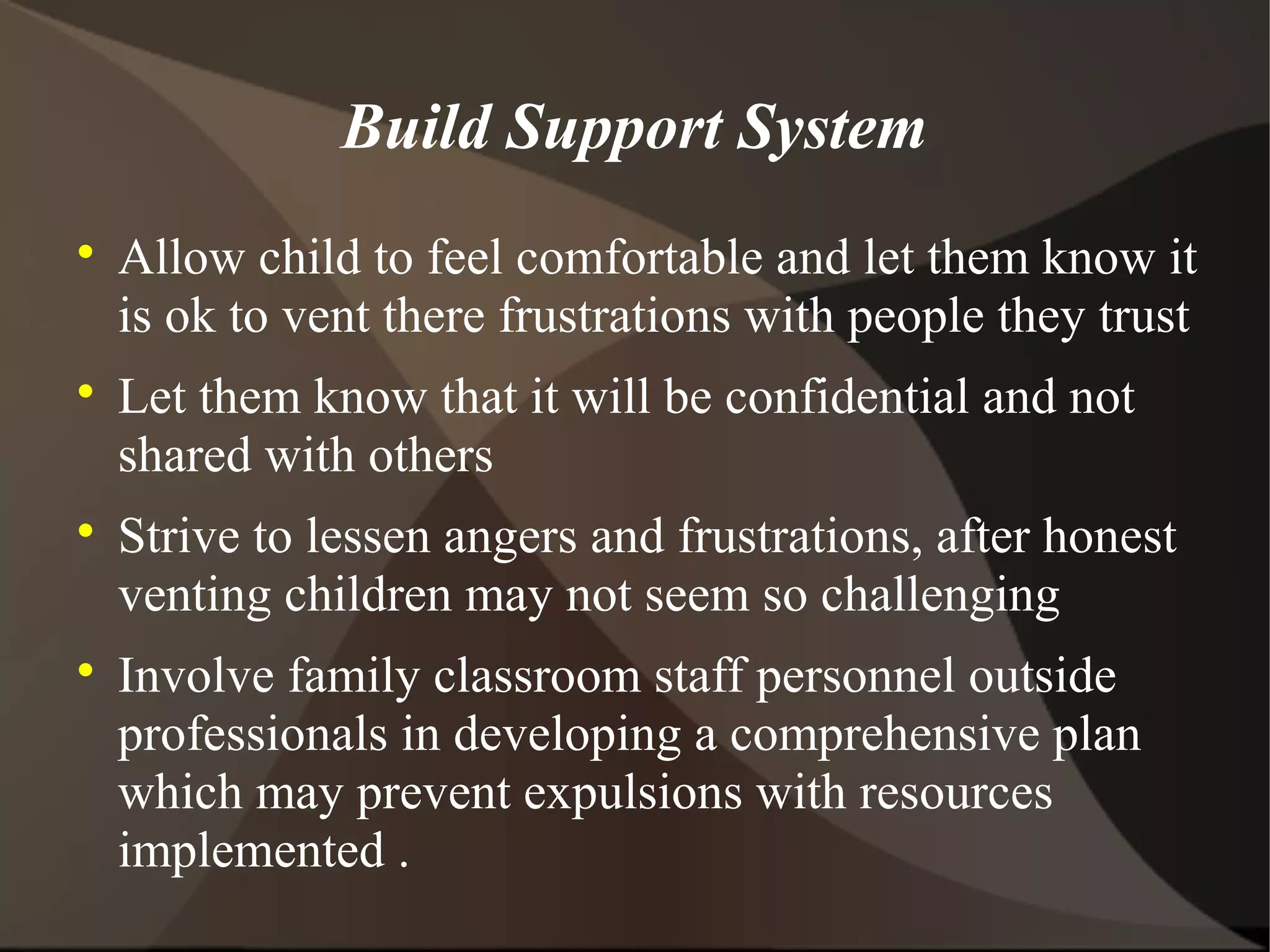 Build Support System

• Allow child to feel comfortable and let them know it is ok to vent there frustrations with people they trust

• Let them know that it will be confidential and not shared with others

• Strive to lessen angers and frustrations, after honest venting children may not seem so challenging

• Involve family classroom staff personnel outside professionals in developing a comprehensive plan which may prevent expulsions with resources implemented .